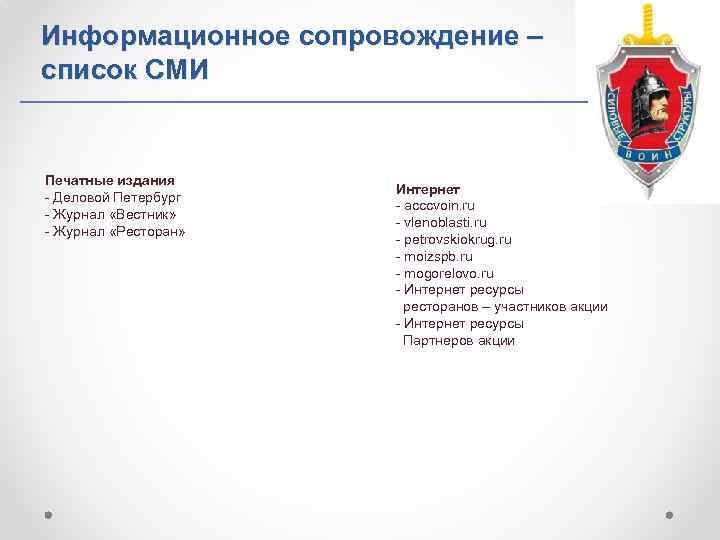 Информационное сопровождение – список СМИ

СИЛОВЫЕ СТРУКТУРЫ
ВОИН

Печатные издания
- Деловой Петербург
- Журнал «Вестник»
- Журнал «Ресторан»

Интернет
- acccvoin.ru
- vlenoblasti.ru
- petrovskiokrug.ru
- moizspb.ru
- mogorelovo.ru
- Интернет ресурсы ресторанов – участников акции
- Интернет ресурсы Партнеров акции